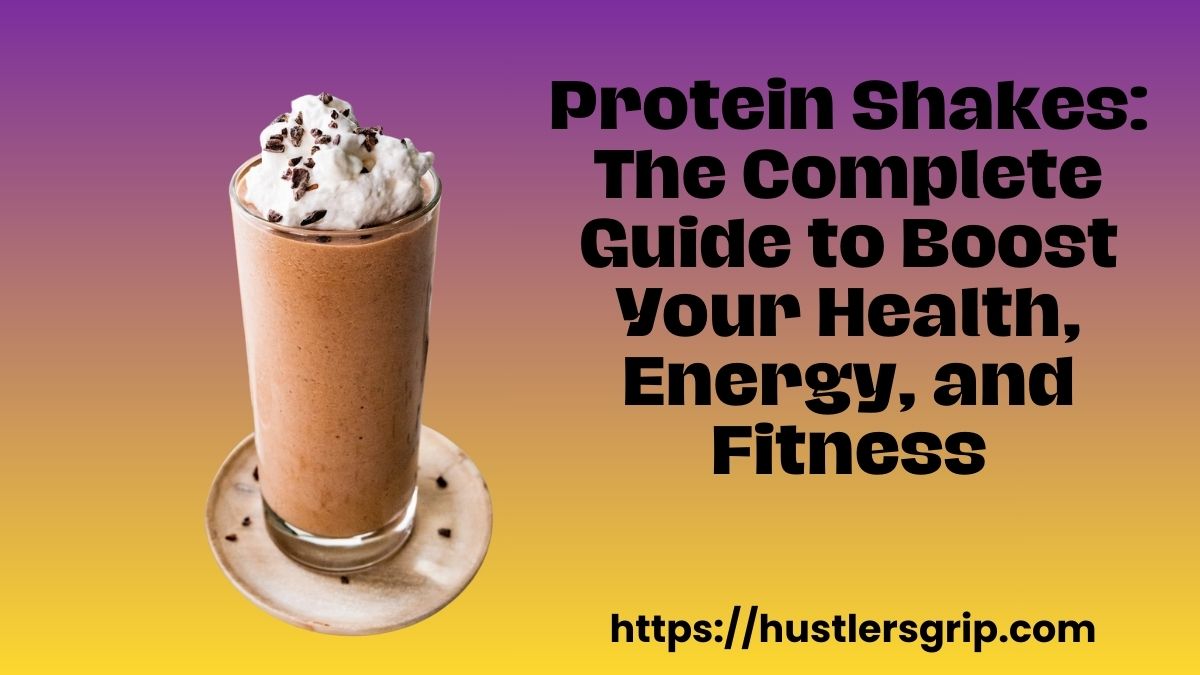 Protein Shakes: The Complete Guide to Boost Your Health, Energy, and Fitness

https://hustlersgrip.com